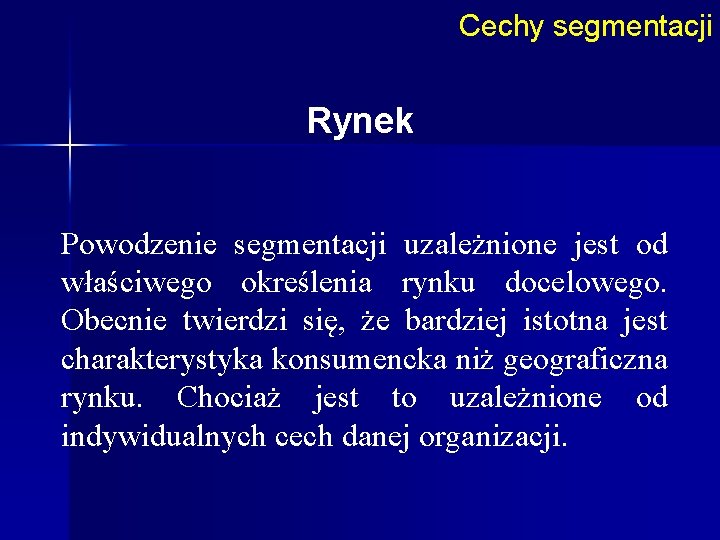 Cechy segmentacji

Rynek

Powodzenie segmentacji uzależnione jest od właściwego określenia rynku docelowego. Obecnie twierdzi się, że bardziej istotna jest charakterystyka konsumencka niż geograficzna rynku. Chociaż jest to uzależnione od indywidualnych cech danej organizacji.